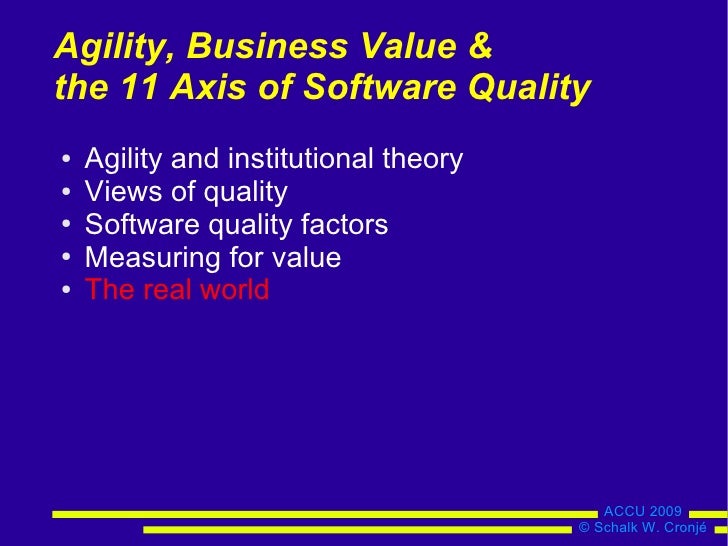 Agility, Business Value &
the 11 Axis of Software Quality

• Agility and institutional theory
• Views of quality
• Software quality factors
• Measuring for value
• The real world

ACCU 2009
© Schalk W. Cronjé